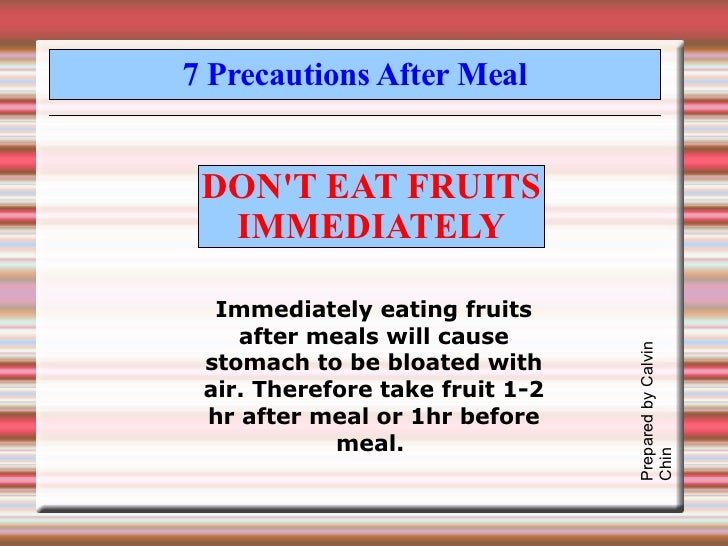 7 Precautions After Meal

DON'T EAT FRUITS IMMEDIATELY

Immediately eating fruits after meals will cause stomach to be bloated with air. Therefore take fruit 1-2 hr after meal or 1hr before meal.

Prepared by Calvin Chin